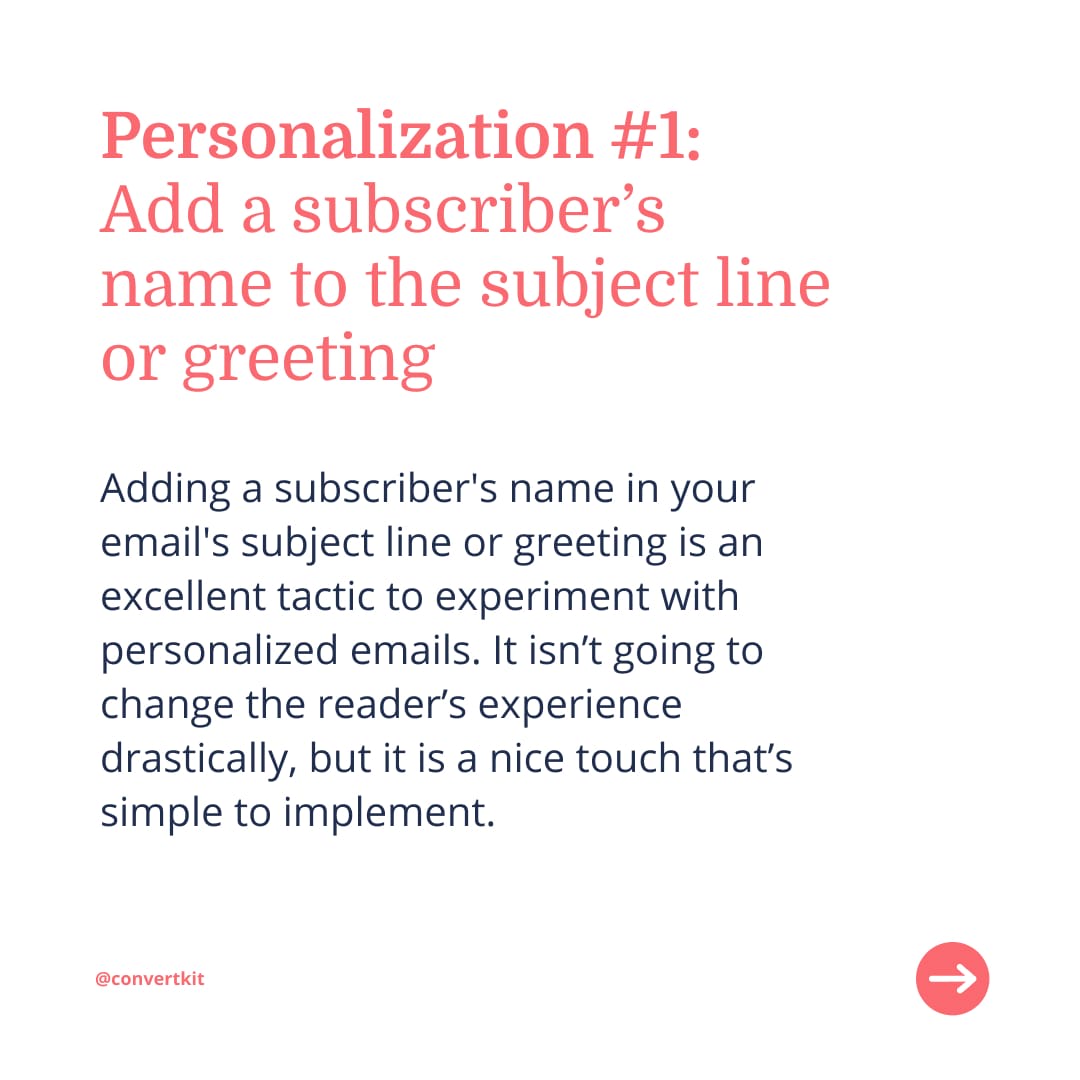 Personalization #1:
Add a subscriber’s name to the subject line or greeting

Adding a subscriber's name in your email's subject line or greeting is an excellent tactic to experiment with personalized emails. It isn’t going to change the reader’s experience drastically, but it is a nice touch that’s simple to implement.

@convertkit